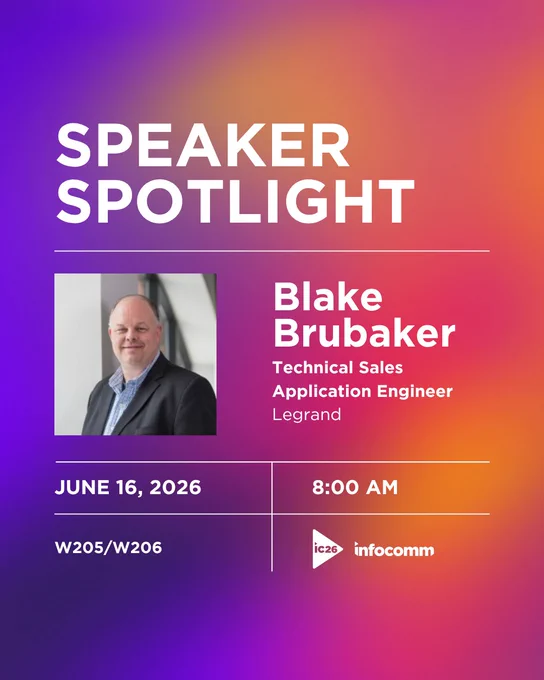 SPEAKER SPOTLIGHT

Blake Brubaker
Technical Sales Application Engineer
Legrand

JUNE 16, 2026
8:00 AM

W205/W206
ic26 infocomm